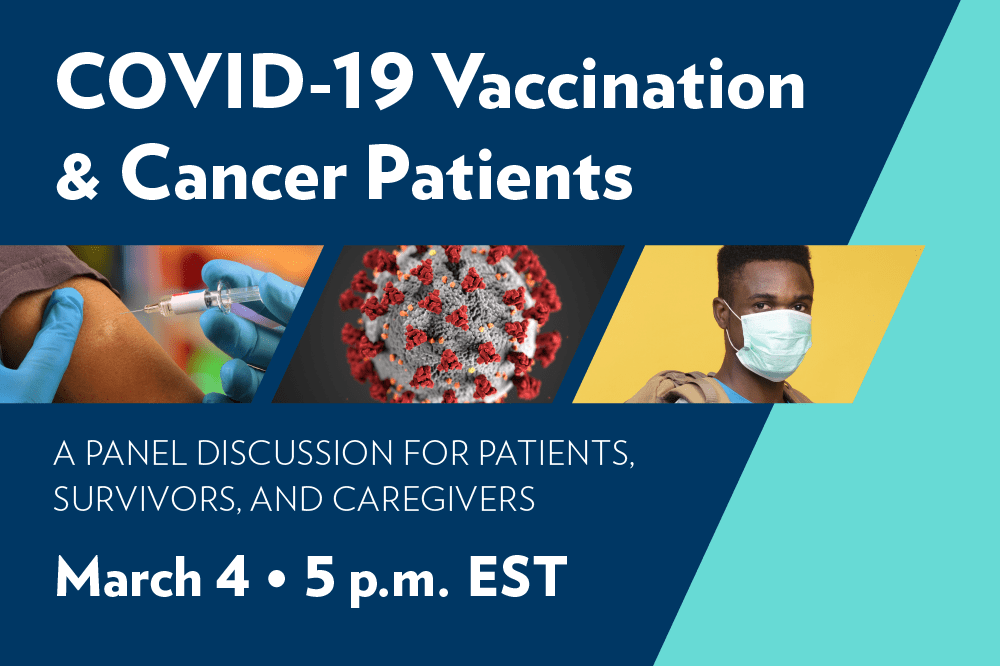 COVID-19 Vaccination & Cancer Patients

A PANEL DISCUSSION FOR PATIENTS, SURVIVORS, AND CAREGIVERS

March 4 • 5 p.m. EST